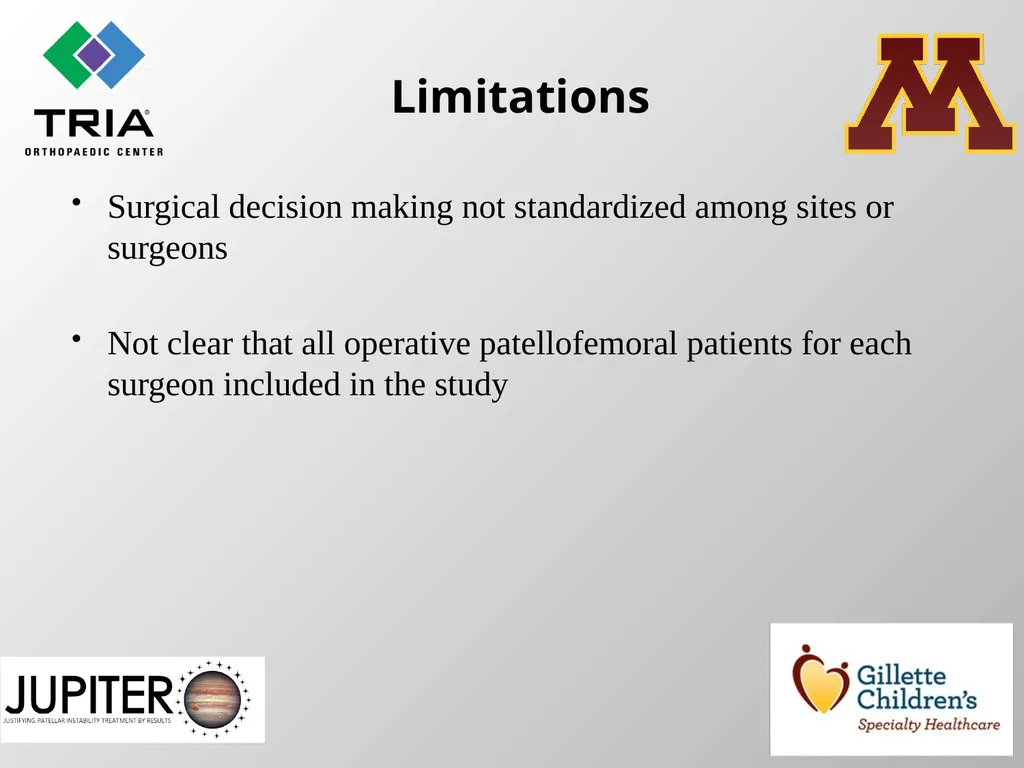 TRIA®
ORTHOPAEDIC CENTER

Limitations

M

• Surgical decision making not standardized among sites or surgeons

• Not clear that all operative patellofemoral patients for each surgeon included in the study

JUPITER
JUSTIFYING PATELLAR INSTABILITY TREATMENT BY RESULTS

Gillette Children's
Specialty Healthcare